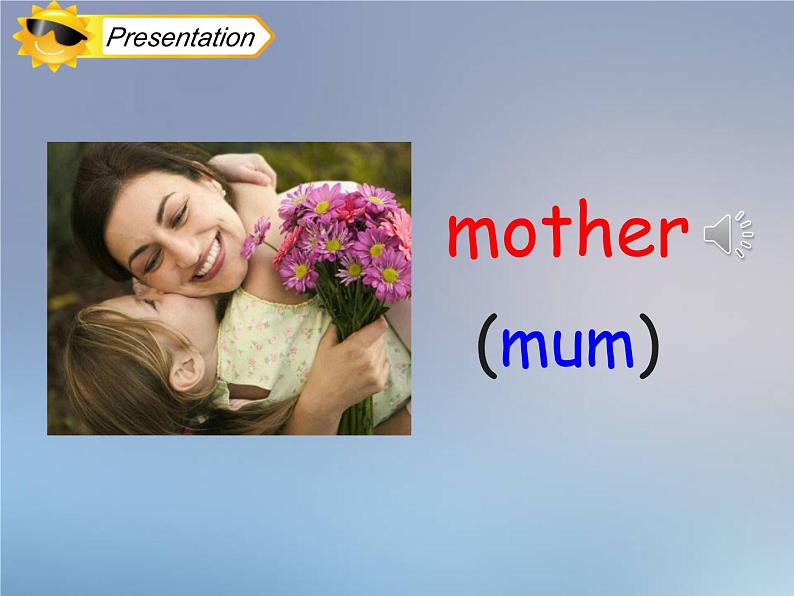 Presentation

mother

(mum)